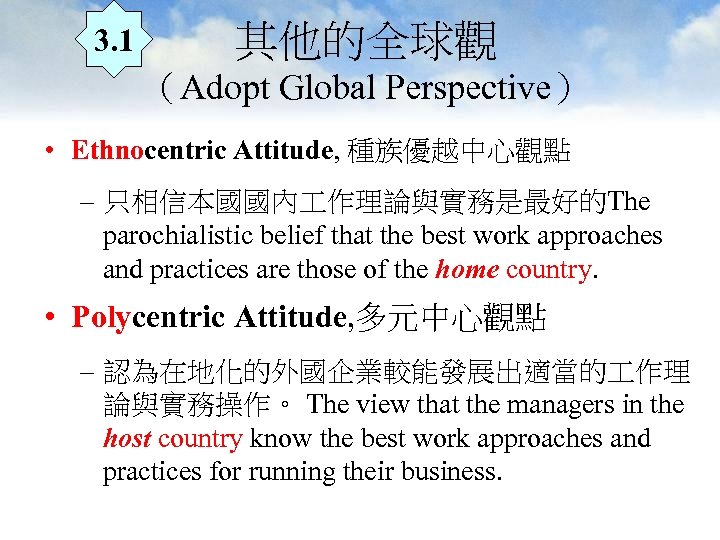 3.1

其他的全球觀
（Adopt Global Perspective）

• Ethnocentric Attitude, 種族優越中心觀點

– 只相信本國國內工作理論與實務是最好的The parochialistic belief that the best work approaches and practices are those of the home country.

• Polycentric Attitude,多元中心觀點

– 認為在地化的外國企業較能發展出適當的工作理論與實務操作。 The view that the managers in the host country know the best work approaches and practices for running their business.